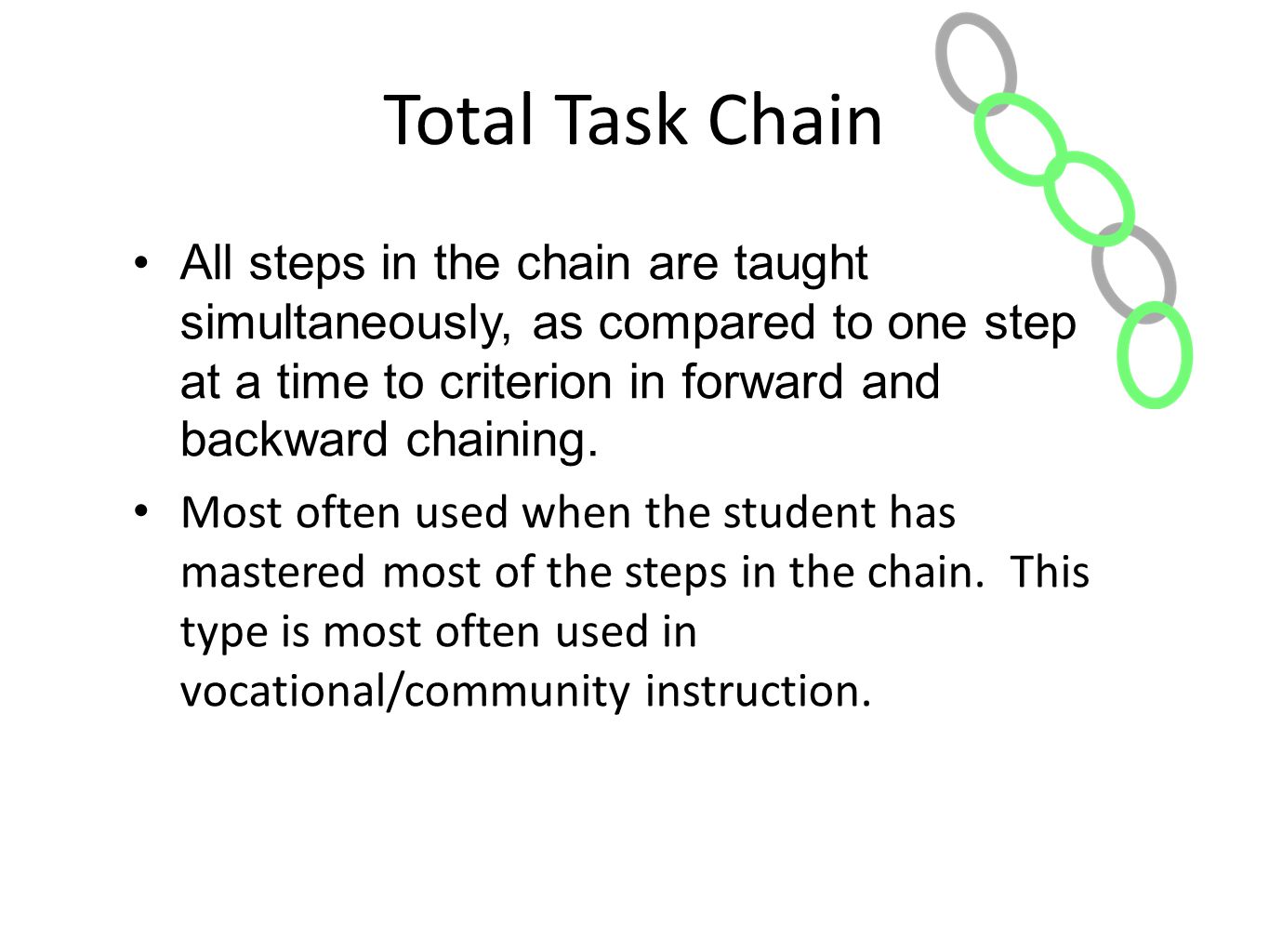 Total Task Chain

• All steps in the chain are taught simultaneously, as compared to one step at a time to criterion in forward and backward chaining.

• Most often used when the student has mastered most of the steps in the chain. This type is most often used in vocational/community instruction.